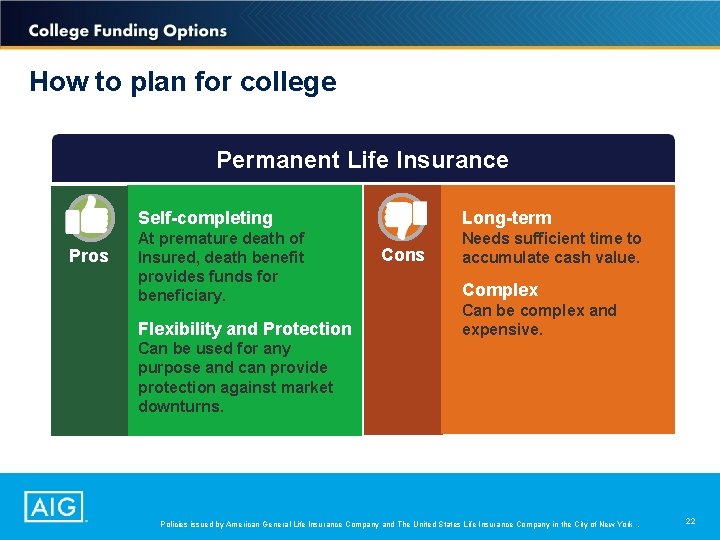 College Funding Options

How to plan for college

Permanent Life Insurance

Pros

Self-completing
At premature death of Insured, death benefit provides funds for beneficiary.

Flexibility and Protection
Can be used for any purpose and can provide protection against market downturns.

Cons

Long-term
Needs sufficient time to accumulate cash value.

Complex
Can be complex and expensive.

AIG

Policies issued by American General Life Insurance Company and The United States Life Insurance Company in the City of New York .

22